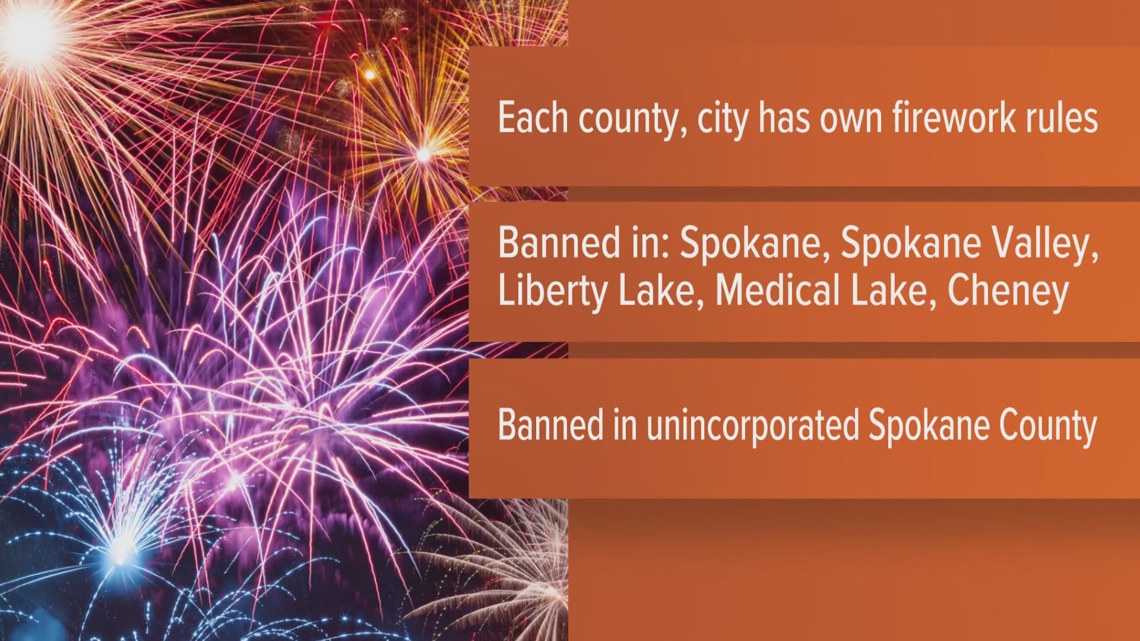 Each county, city has own firework rules

Banned in: Spokane, Spokane Valley, Liberty Lake, Medical Lake, Cheney

Banned in unincorporated Spokane County